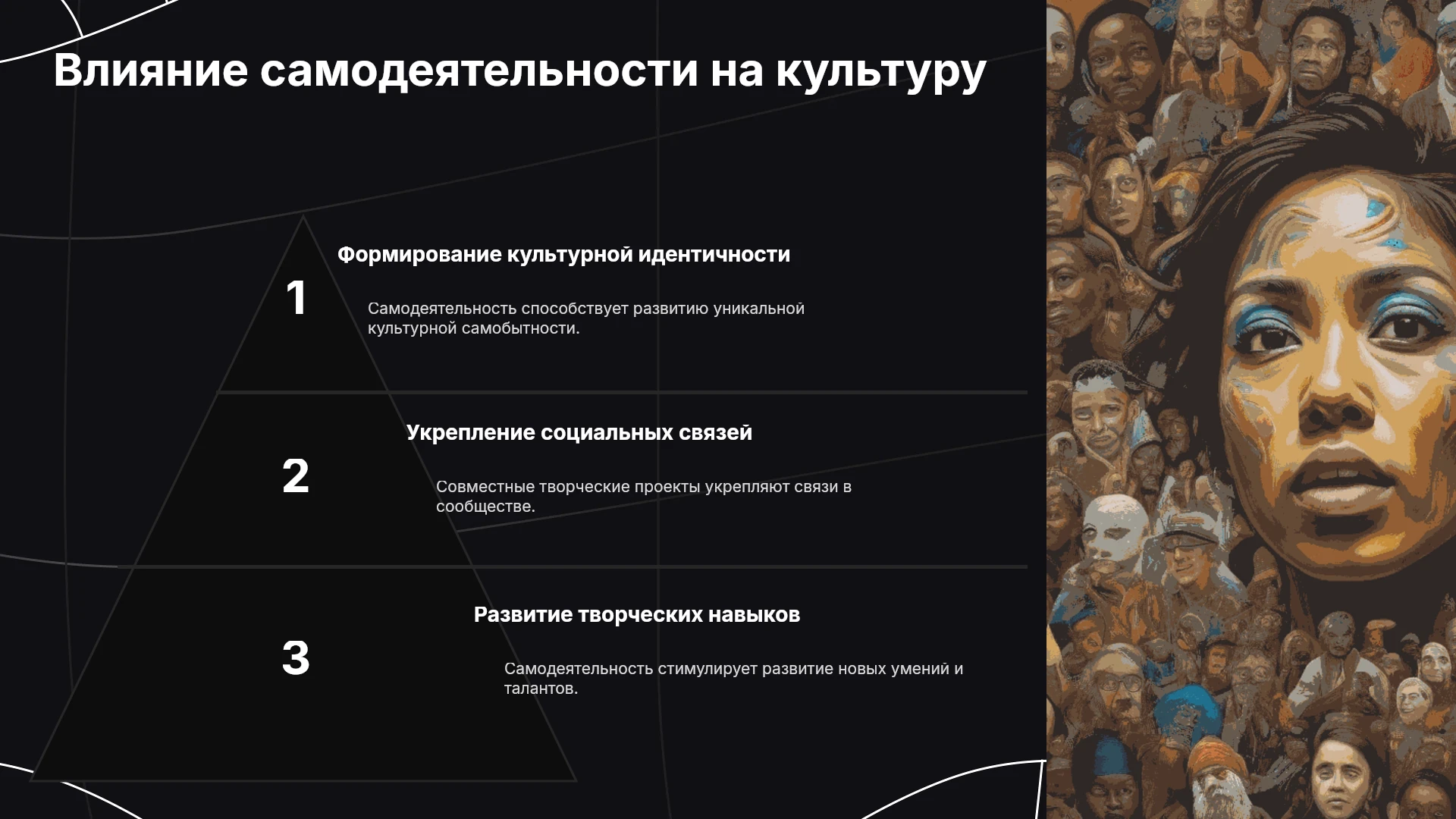 Влияние самодеятельности на культуру

1

Формирование культурной идентичности

Самодеятельность способствует развитию уникальной культурной самобытности.

2

Укрепление социальных связей

Совместные творческие проекты укрепляют связи в сообществе.

3

Развитие творческих навыков

Самодеятельность стимулирует развитие новых умений и талантов.